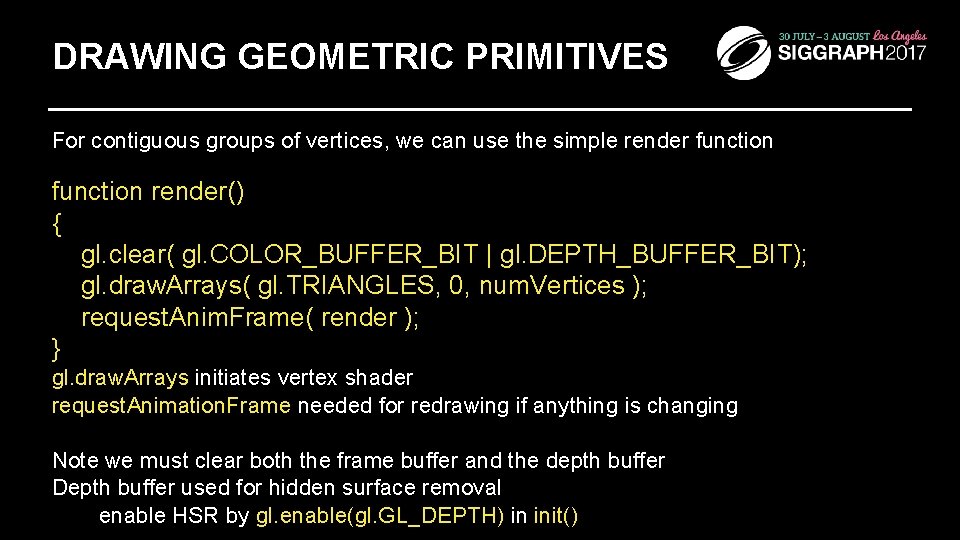 DRAWING GEOMETRIC PRIMITIVES

30 JULY – 3 AUGUST Los Angeles SIGGRAPH2017

For contiguous groups of vertices, we can use the simple render function

function render()
{
gl.clear( gl.COLOR_BUFFER_BIT | gl.DEPTH_BUFFER_BIT);
gl.drawArrays( gl.TRIANGLES, 0, numVertices );
requestAnimFrame( render );
}
gl.drawArrays initiates vertex shader
requestAnimationFrame needed for redrawing if anything is changing

Note we must clear both the frame buffer and the depth buffer
Depth buffer used for hidden surface removal
enable HSR by gl.enable(gl.GL_DEPTH) in init()